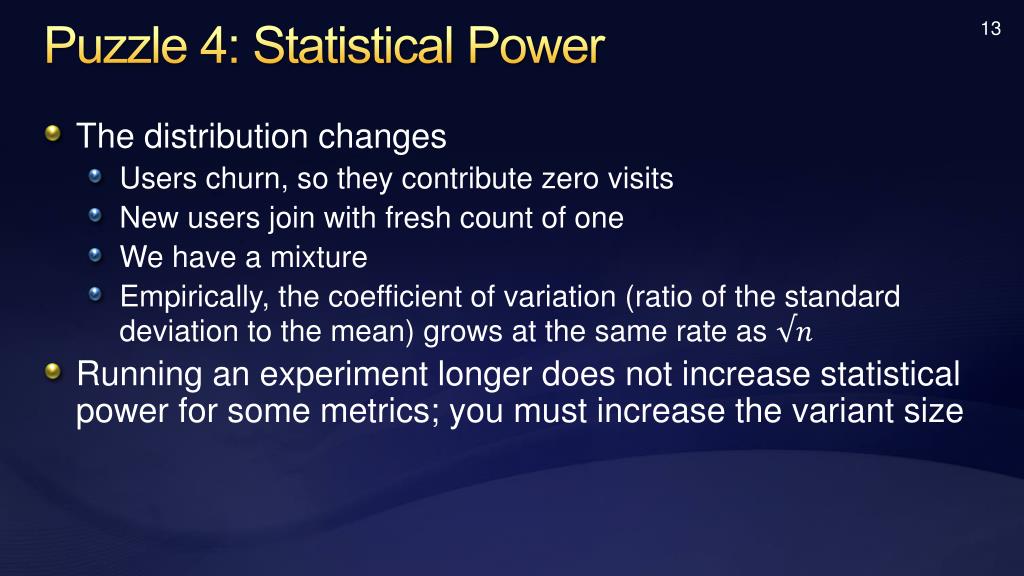 13

Puzzle 4: Statistical Power

The distribution changes

Users churn, so they contribute zero visits

New users join with fresh count of one

We have a mixture

Empirically, the coefficient of variation (ratio of the standard deviation to the mean) grows at the same rate as $\sqrt{n}$

Running an experiment longer does not increase statistical power for some metrics; you must increase the variant size